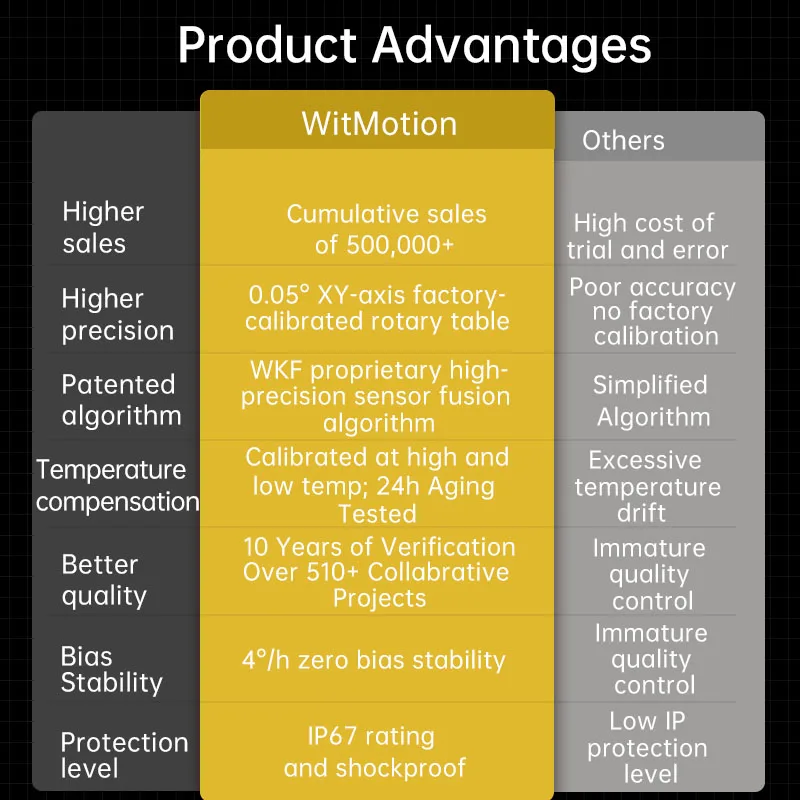 Product Advantages

| | WitMotion | Others |
|---|---|---|
| Higher sales | Cumulative sales of 500,000+ | High cost of trial and error |
| Higher precision | 0.05° XY-axis factory-calibrated rotary table | Poor accuracy no factory calibration |
| Patented algorithm | WKF proprietary high-precision sensor fusion algorithm | Simplified Algorithm |
| Temperature compensation | Calibrated at high and low temp; 24h Aging Tested | Excessive temperature drift |
| Better quality | 10 Years of Verification Over 510+ Collabrative Projects | Immature quality control |
| Bias Stability | 4°/h zero bias stability | Immature quality control |
| Protection level | IP67 rating and shockproof | Low IP protection level |